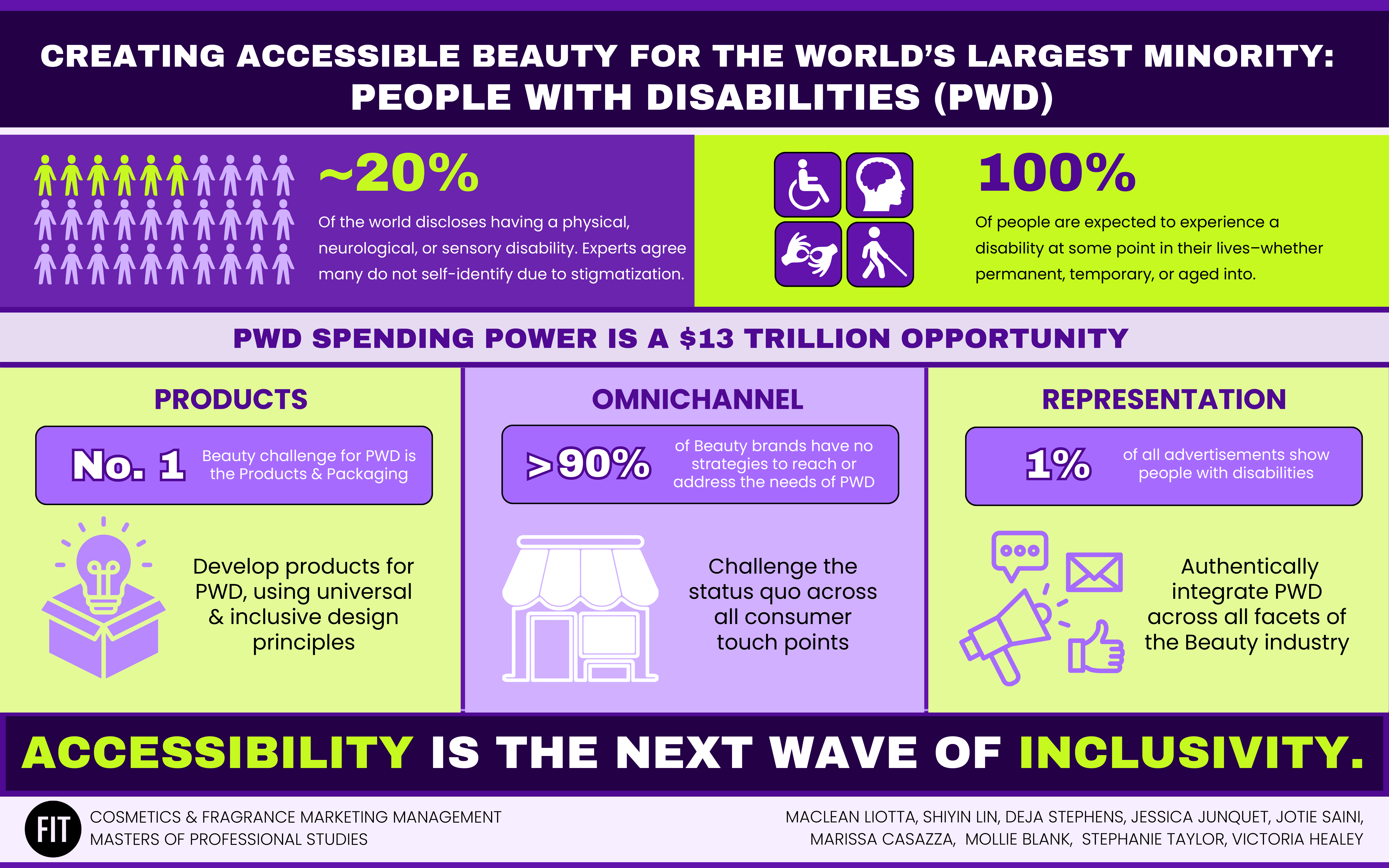 CREATING ACCESSIBLE BEAUTY FOR THE WORLD'S LARGEST MINORITY: PEOPLE WITH DISABILITIES (PWD)

~20%

Of the world discloses having a physical, neurological, or sensory disability. Experts agree many do not self-identify due to stigmatization.

100%

Of people are expected to experience a disability at some point in their lives–whether permanent, temporary, or aged into.

PWD SPENDING POWER IS A $13 TRILLION OPPORTUNITY

PRODUCTS

No. 1 Beauty challenge for PWD is the Products & Packaging

Develop products for PWD, using universal & inclusive design principles

OMNICHANNEL

>90% of Beauty brands have no strategies to reach or address the needs of PWD

Challenge the status quo across all consumer touch points

REPRESENTATION

1% of all advertisements show people with disabilities

Authentically integrate PWD across all facets of the Beauty industry

ACCESSIBILITY IS THE NEXT WAVE OF INCLUSIVITY.

FIT

COSMETICS & FRAGRANCE MARKETING MANAGEMENT
MASTERS OF PROFESSIONAL STUDIES

MACLEAN LIOTTA, SHIYIN LIN, DEJA STEPHENS, JESSICA JUNQUET, JOTIE SAINI, MARISSA CASAZZA, MOLLIE BLANK, STEPHANIE TAYLOR, VICTORIA HEALEY